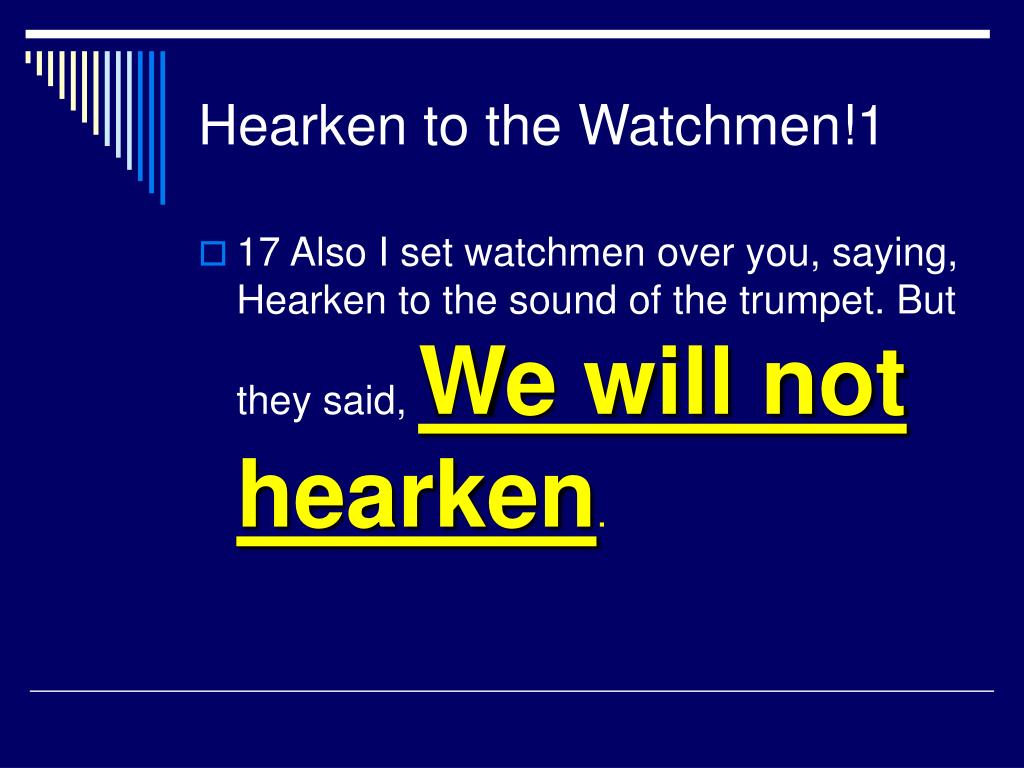 Hearken to the Watchmen!1

17 Also I set watchmen over you, saying, Hearken to the sound of the trumpet. But they said, We will not hearken.